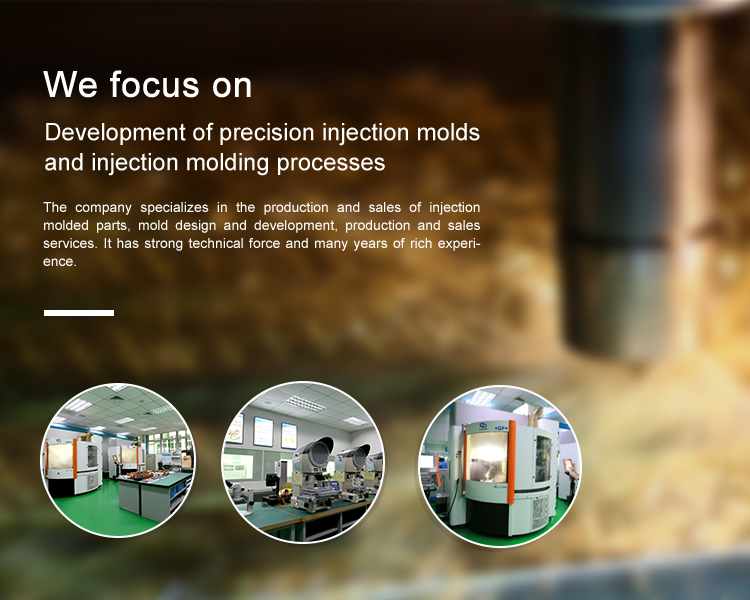 We focus on

Development of precision injection molds and injection molding processes

The company specializes in the production and sales of injection molded parts, mold design and development, production and sales services. It has strong technical force and many years of rich experience.

+GF+